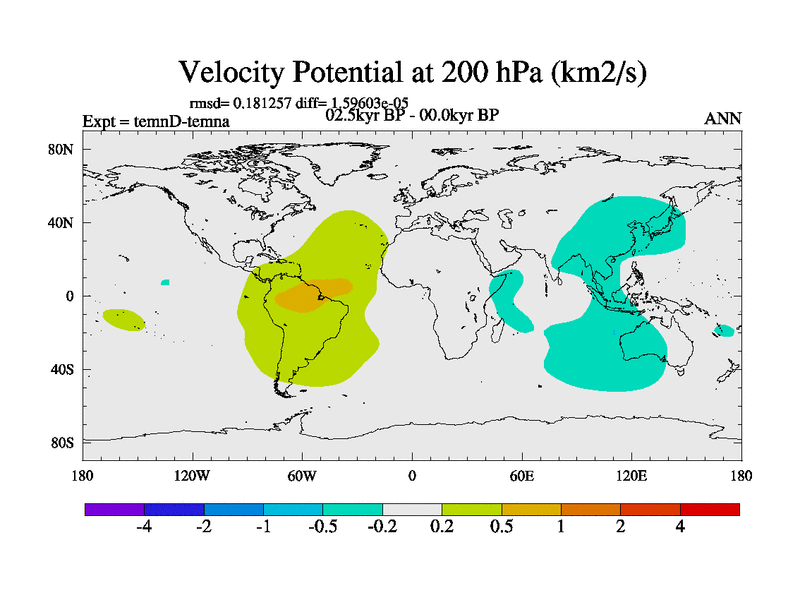 Velocity Potential at 200 hPa (km2/s)

rmsd= 0.181257 diff= 1.59603e-05

Expt = temnD-temna

02.5kyr BP - 00.0kyr BP

ANN

80N
40N
0
40S
80S

180 120W 60W 0 60E 120E 180

-4 -2 -1 -0.5 -0.2 0.2 0.5 1 2 4